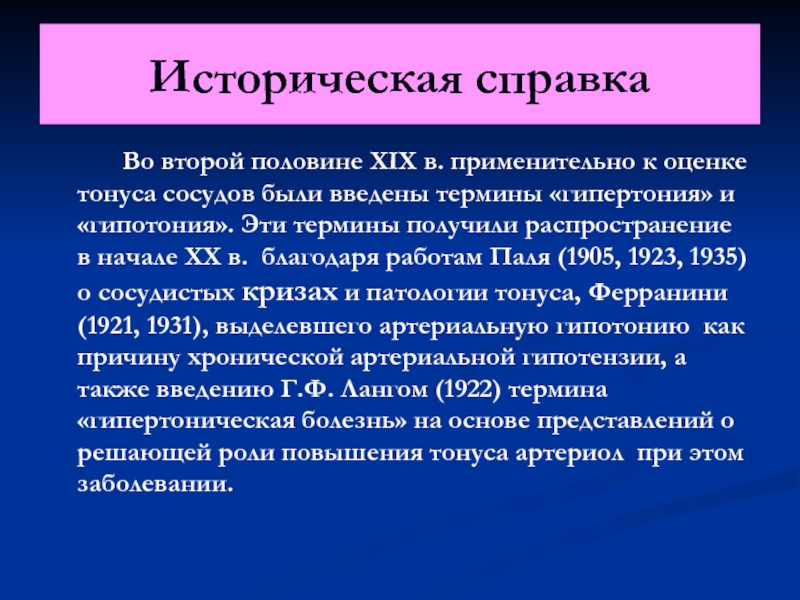 Историческая справка

Во второй половине XIX в. применительно к оценке тонуса сосудов были введены термины «гипертония» и «гипотония». Эти термины получили распространение в начале XX в. благодаря работам Паля (1905, 1923, 1935) о сосудистых кризах и патологии тонуса, Ферранини (1921, 1931), выделевшего артериальную гипотонию как причину хронической артериальной гипотензии, а также введению Г.Ф. Лангом (1922) термина «гипертоническая болезнь» на основе представлений о решающей роли повышения тонуса артериол при этом заболевании.